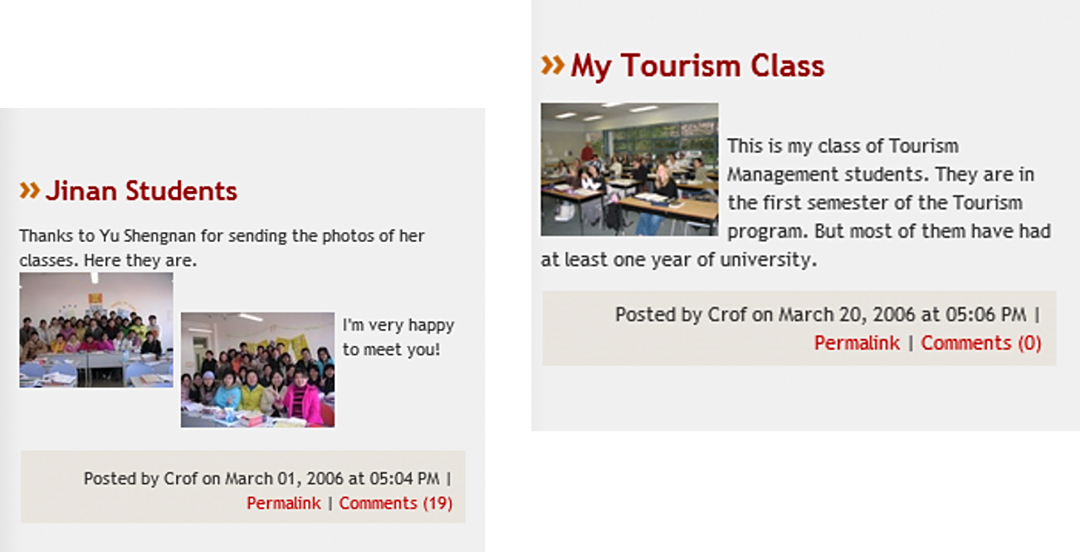 » Jinan Students

Thanks to Yu Shengnan for sending the photos of her classes. Here they are.

I'm very happy to meet you!

Posted by Crof on March 01, 2006 at 05:04 PM | Permalink | Comments (19)

» My Tourism Class

This is my class of Tourism Management students. They are in the first semester of the Tourism program. But most of them have had at least one year of university.

Posted by Crof on March 20, 2006 at 05:06 PM | Permalink | Comments (0)